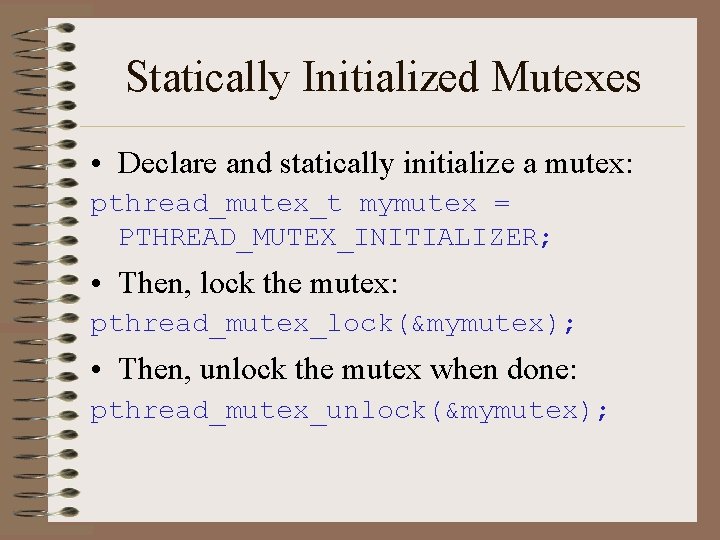 Statically Initialized Mutexes

• Declare and statically initialize a mutex:

pthread_mutex_t mymutex =
  PTHREAD_MUTEX_INITIALIZER;

• Then, lock the mutex:

pthread_mutex_lock(&mymutex);

• Then, unlock the mutex when done:

pthread_mutex_unlock(&mymutex);